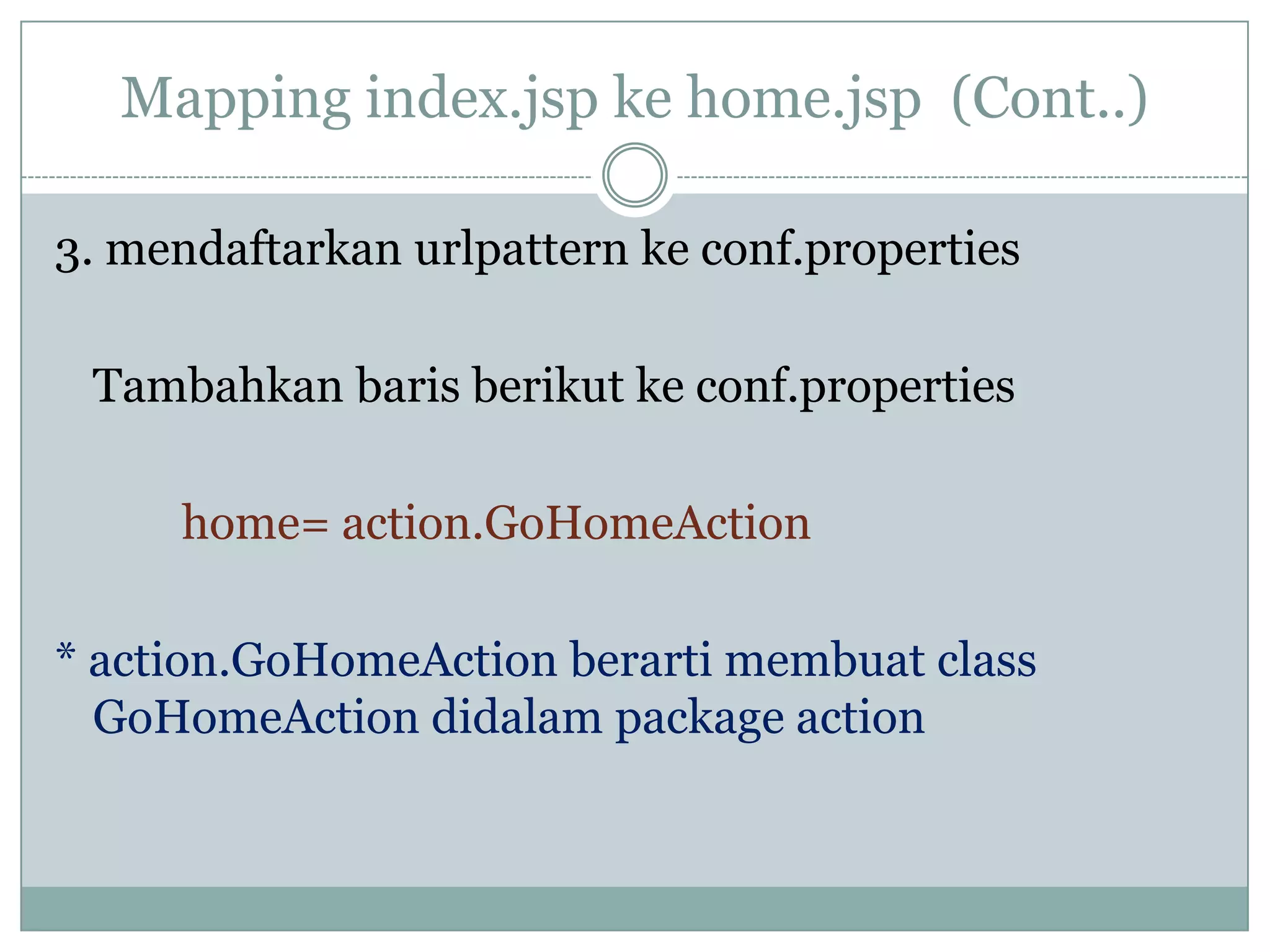 Mapping index.jsp ke home.jsp (Cont..)

3. mendaftarkan urlpattern ke conf.properties

Tambahkan baris berikut ke conf.properties

home= action.GoHomeAction

* action.GoHomeAction berarti membuat class GoHomeAction didalam package action